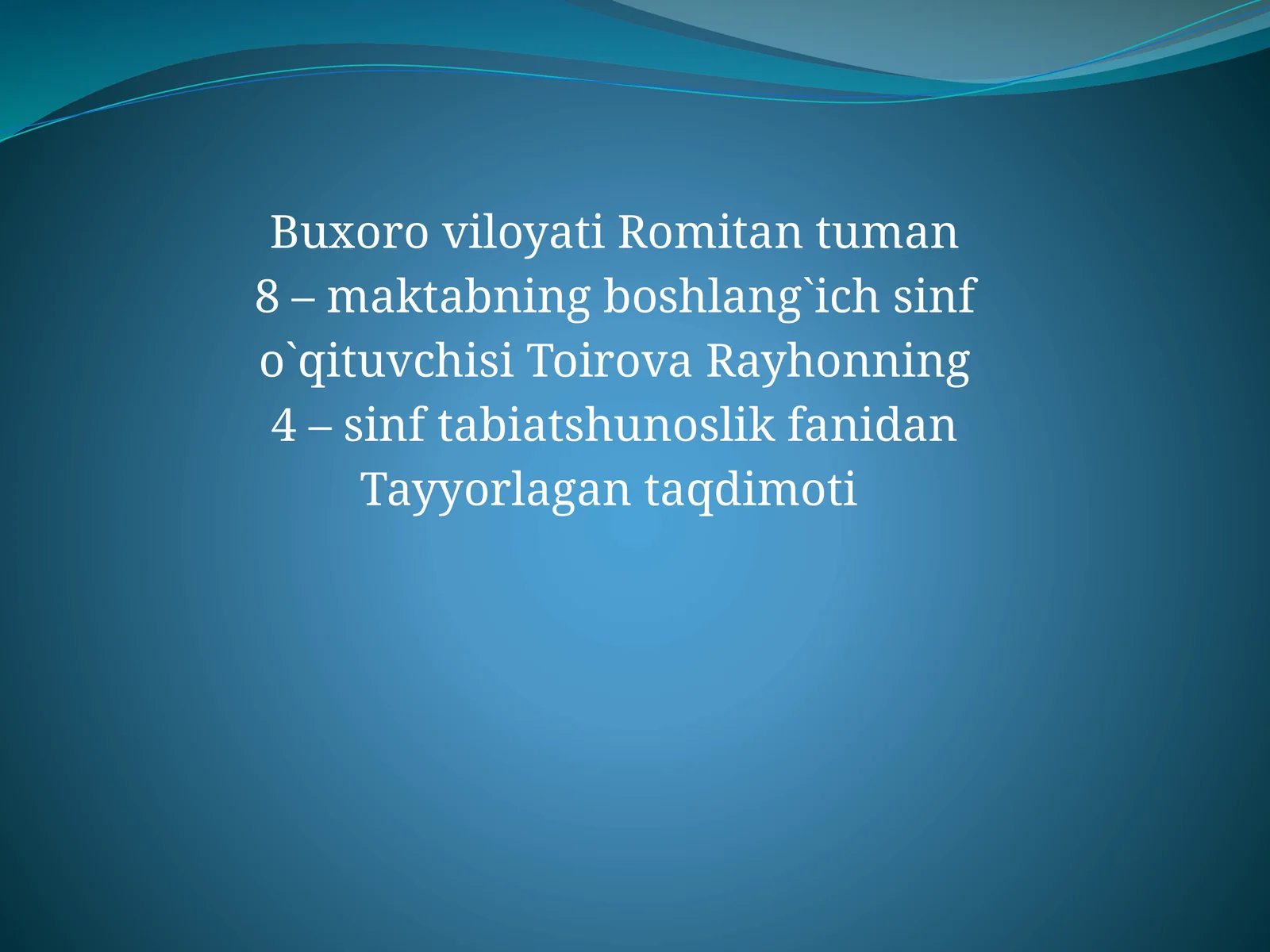 Buxoro viloyati Romitan tuman
8 – maktabning boshlang`ich sinf
o`qituvchisi Toirova Rayhonning
4 – sinf tabiatshunoslik fanidan
Tayyorlagan taqdimoti